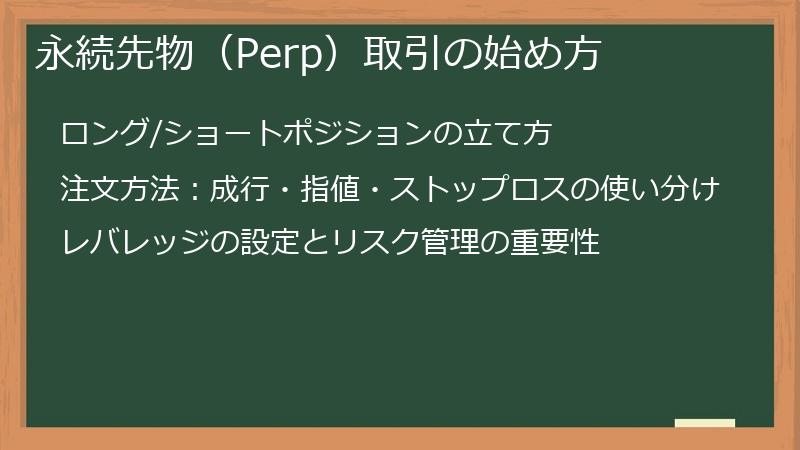 永続先物（Perp）取引の始め方

ロング/ショートポジションの立て方

注文方法：成行・指値・ストップロスの使い分け

レバレッジの設定とリスク管理の重要性